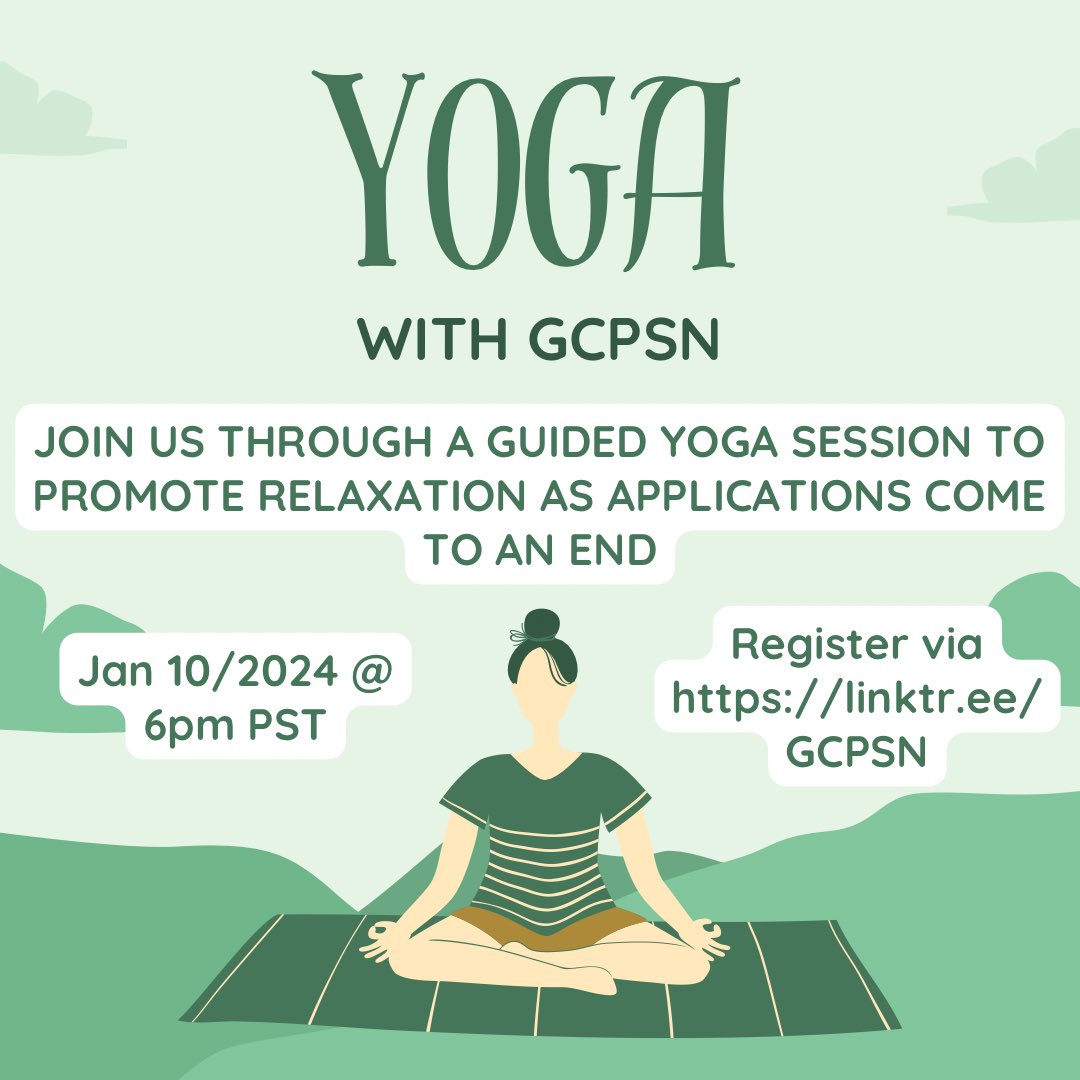 YOGA

WITH GCPSN

JOIN US THROUGH A GUIDED YOGA SESSION TO PROMOTE RELAXATION AS APPLICATIONS COME TO AN END

Jan 10/2024 @ 6pm PST

Register via https://linktr.ee/GCPSN